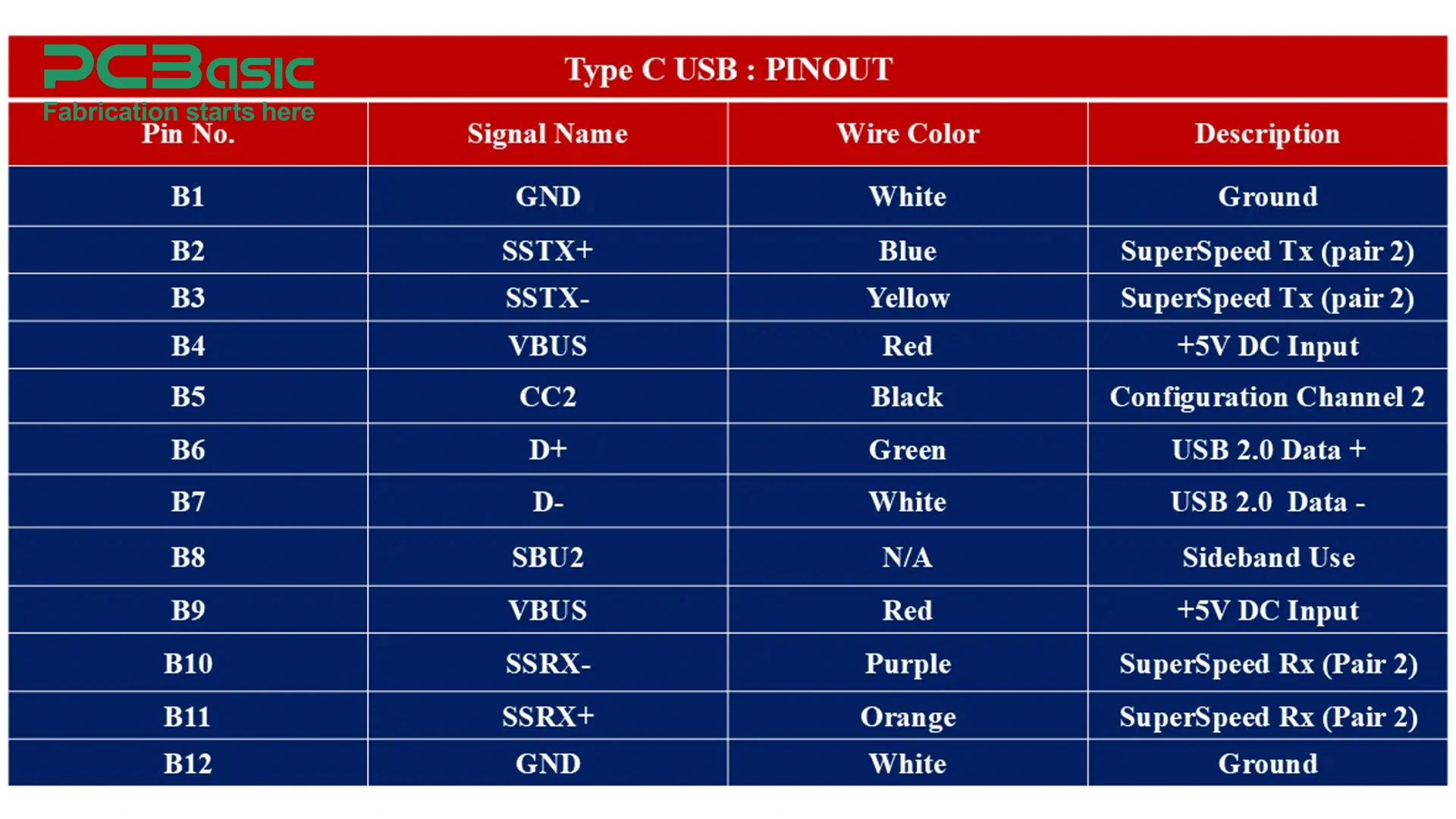 PCBasic
Fabrication starts here

Type C USB : PINOUT

| Pin No. | Signal Name | Wire Color | Description |
|---|---|---|---|
| B1 | GND | White | Ground |
| B2 | SSTX+ | Blue | SuperSpeed Tx (pair 2) |
| B3 | SSTX- | Yellow | SuperSpeed Tx (pair 2) |
| B4 | VBUS | Red | +5V DC Input |
| B5 | CC2 | Black | Configuration Channel 2 |
| B6 | D+ | Green | USB 2.0 Data + |
| B7 | D- | White | USB 2.0 Data - |
| B8 | SBU2 | N/A | Sideband Use |
| B9 | VBUS | Red | +5V DC Input |
| B10 | SSRX- | Purple | SuperSpeed Rx (Pair 2) |
| B11 | SSRX+ | Orange | SuperSpeed Rx (Pair 2) |
| B12 | GND | White | Ground |